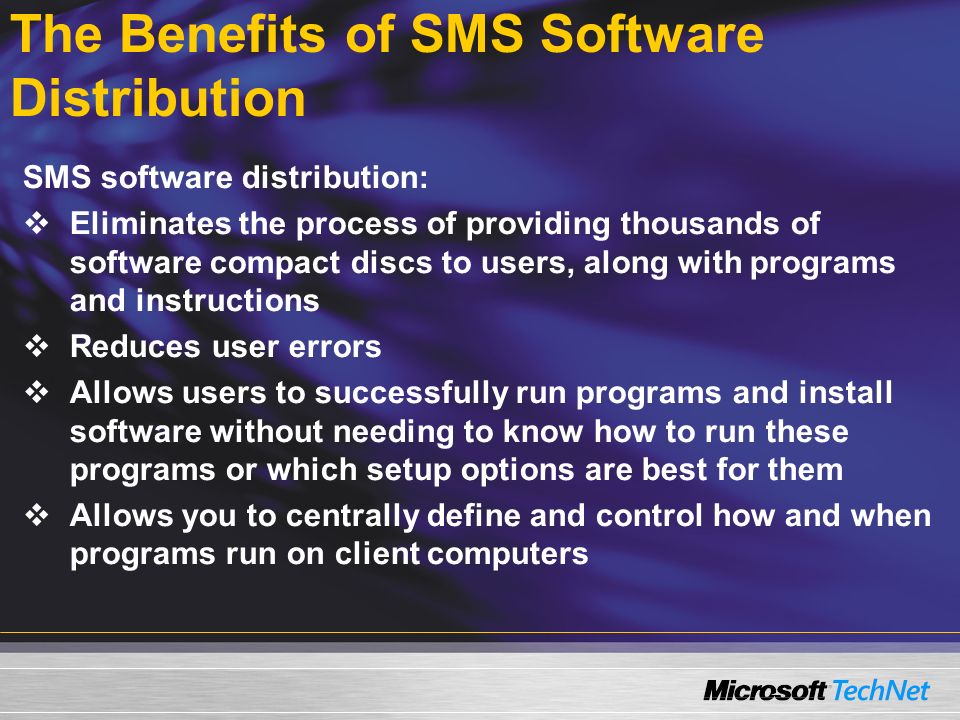 The Benefits of SMS Software Distribution

SMS software distribution:

❖ Eliminates the process of providing thousands of software compact discs to users, along with programs and instructions

❖ Reduces user errors

❖ Allows users to successfully run programs and install software without needing to know how to run these programs or which setup options are best for them

❖ Allows you to centrally define and control how and when programs run on client computers

Microsoft TechNet